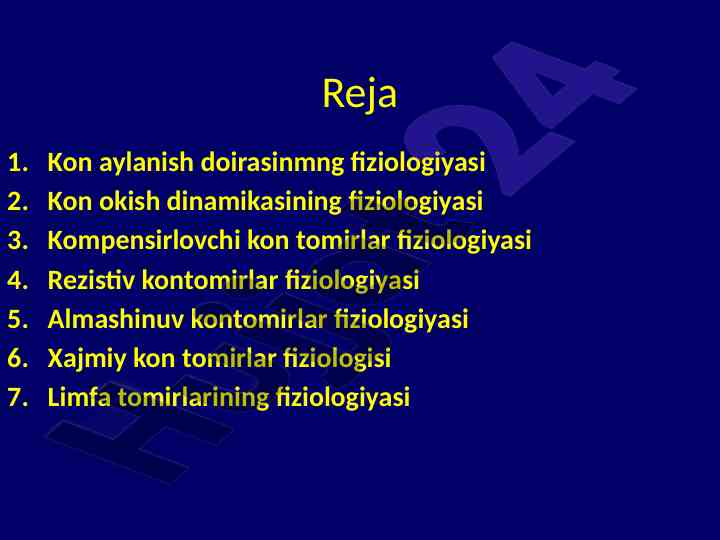 Reja

1. Kon aylanish doirasinmng fiziologiyasi
2. Kon okish dinamikasining fiziologiyasi
3. Kompensirlovchi kon tomirlar fiziologiyasi
4. Rezistiv kontomirlar fiziologiyasi
5. Almashinuv kontomirlar fiziologiyasi
6. Xajmiy kon tomirlar fiziologisi
7. Limfa tomirlarining fiziologiyasi

Hujjat24